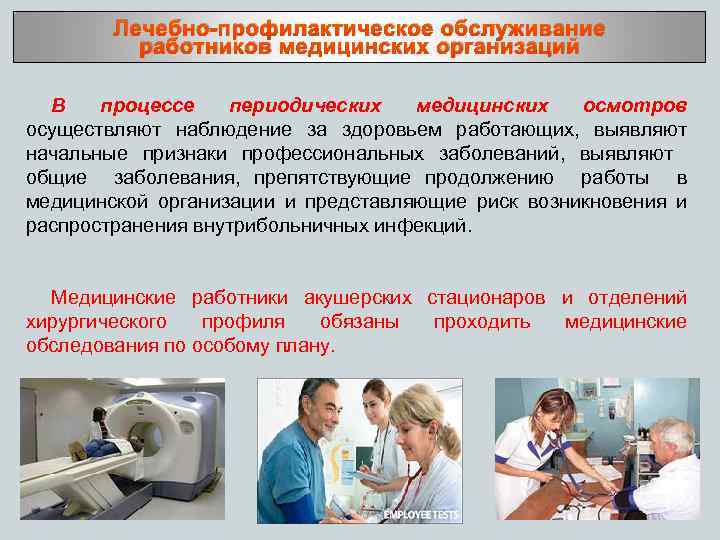 Лечебно-профилактическое обслуживание работников медицинских организаций

В процессе периодических медицинских осмотров осуществляют наблюдение за здоровьем работающих, выявляют начальные признаки профессиональных заболеваний, выявляют общие заболевания, препятствующие продолжению работы в медицинской организации и представляющие риск возникновения и распространения внутрибольничных инфекций.

Медицинские работники акушерских стационаров и отделений хирургического профиля обязаны проходить медицинские обследования по особому плану.

EMPLOYEE TESTS